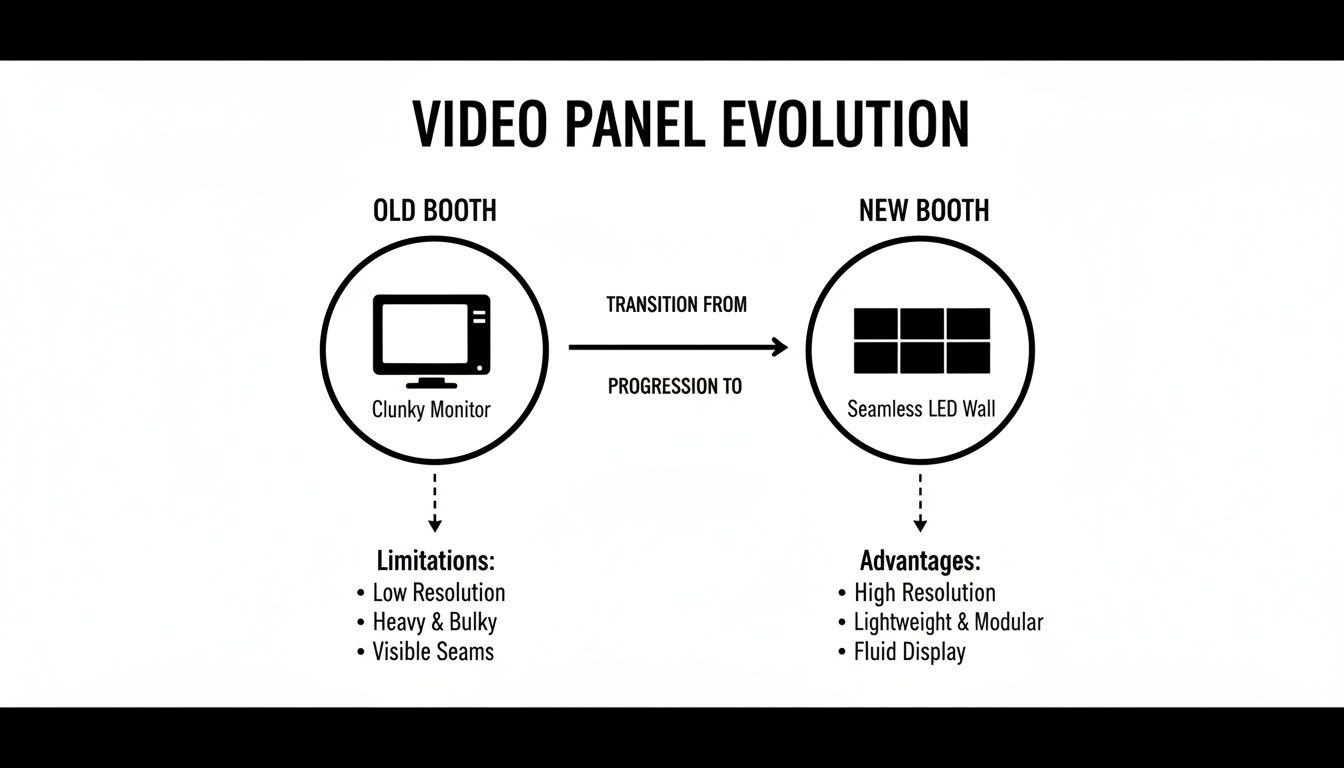 VIDEO PANEL EVOLUTION

OLD BOOTH

Clunky Monitor

TRANSITION FROM

PROGRESSION TO

NEW BOOTH

Seamless LED Wall

Limitations:
• Low Resolution
• Heavy & Bulky
• Visible Seams

Advantages:
• High Resolution
• Lightweight & Modular
• Fluid Display